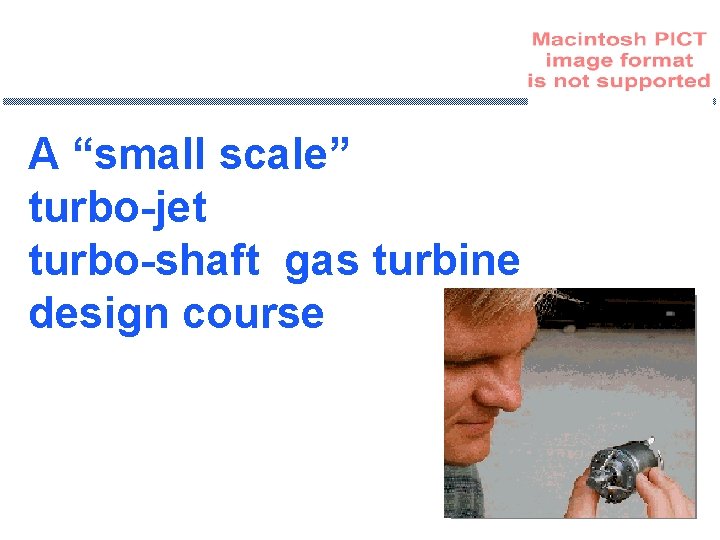 Macintosh PICT image format is not supported

A “small scale” turbo-jet turbo-shaft gas turbine design course